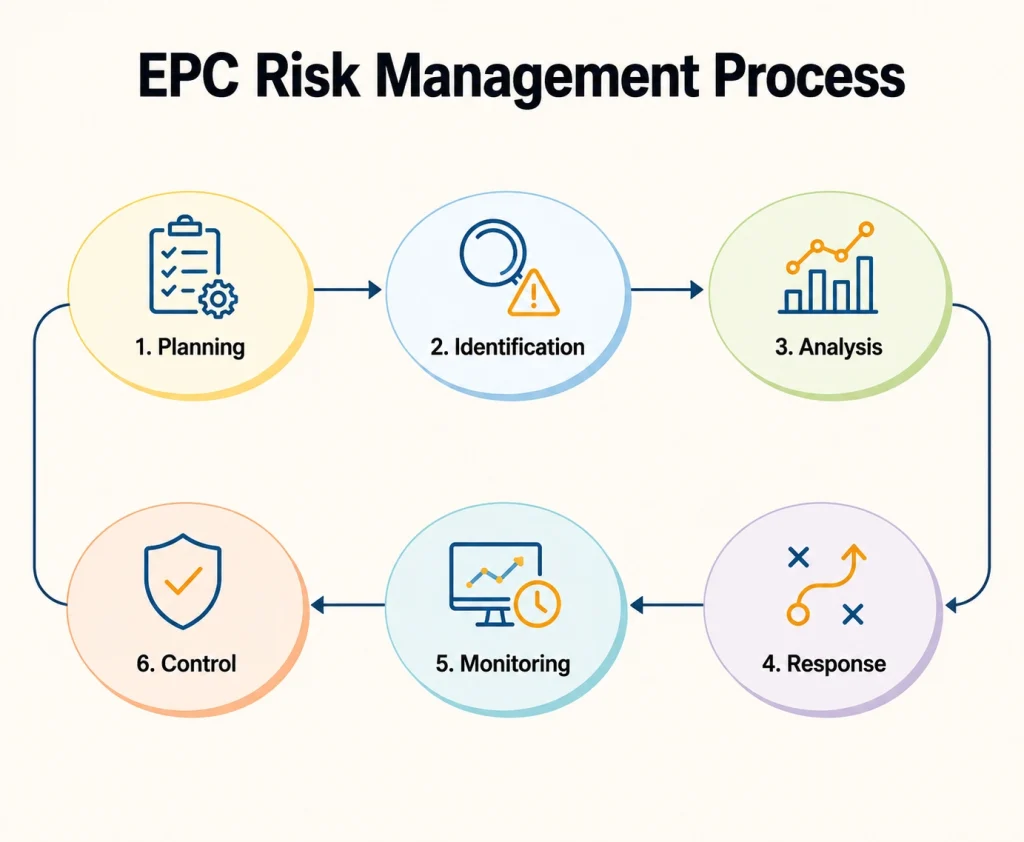 EPC Risk Management Process

1. Planning

2. Identification

3. Analysis

4. Response

5. Monitoring

6. Control